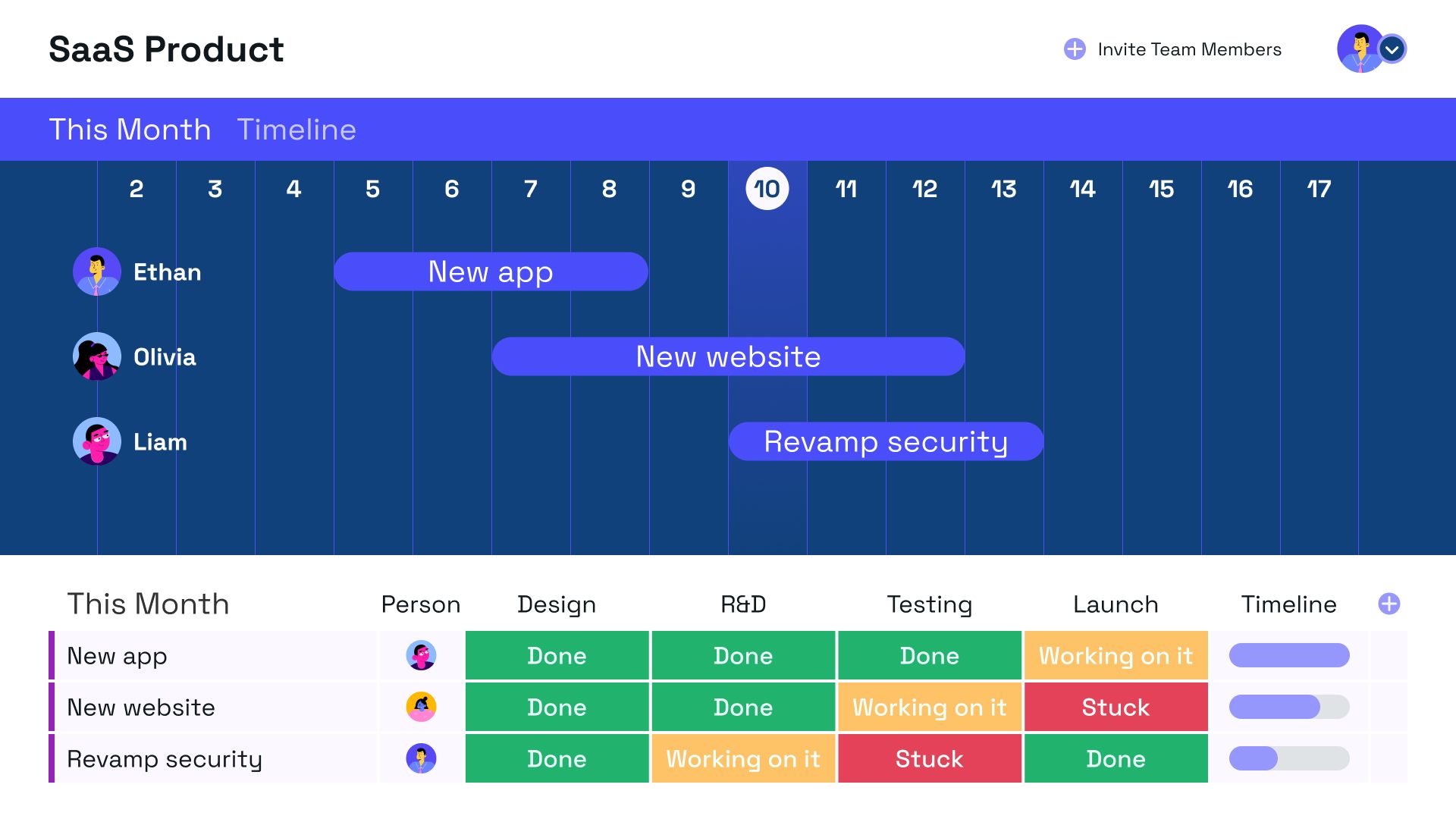 SaaS Product

Invite Team Members

This Month Timeline

2 3 4 5 6 7 8 9 10 11 12 13 14 15 16 17

Ethan
New app

Olivia
New website

Liam
Revamp security

| This Month | Person | Design | R&D | Testing | Launch | Timeline |
|---|---|---|---|---|---|---|
| New app | | Done | Done | Done | Working on it | |
| New website | | Done | Done | Working on it | Stuck | |
| Revamp security | | Done | Working on it | Stuck | Done | |